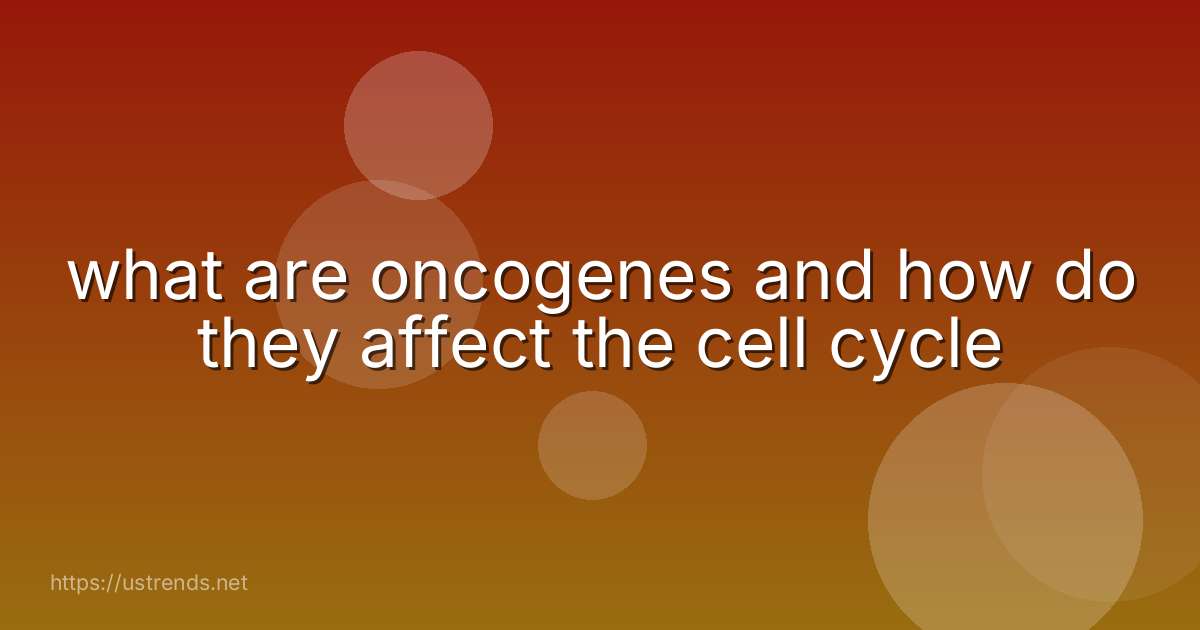 what are oncogenes and how do they affect the cell cycle

https://ustrends.net